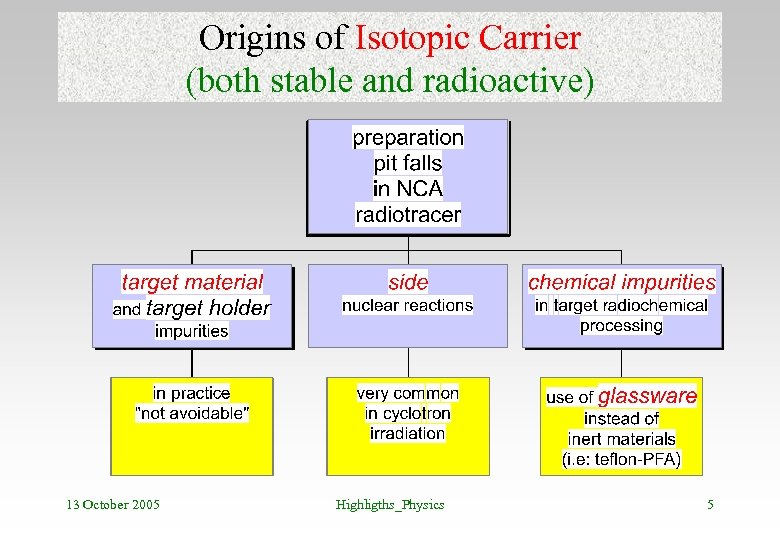 Origins of Isotopic Carrier
(both stable and radioactive)

preparation
pit falls
in NCA
radiotracer

target material
and target holder
impurities

side
nuclear reactions

chemical impurities
in target radiochemical
processing

in practice
"not avoidable"

very common
in cyclotron
irradiation

use of glassware
instead of
inert materials
(i.e: teflon-PFA)

13 October 2005

Highligths_Physics

5